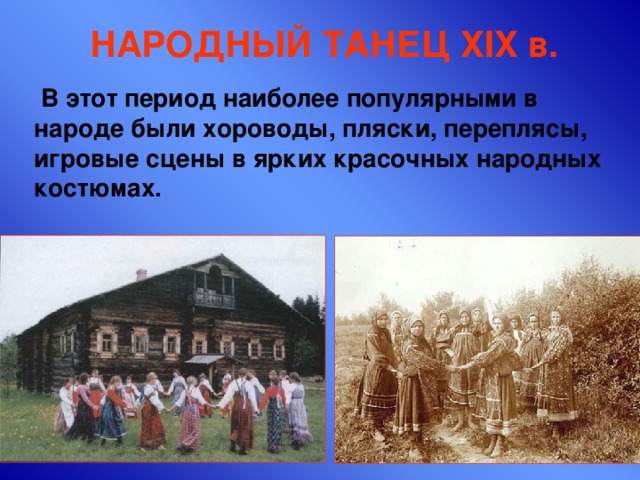 НАРОДНЫЙ ТАНЕЦ XIX в.

В этот период наиболее популярными в народе были хороводы, пляски, переплясы, игровые сцены в ярких красочных народных костюмах.